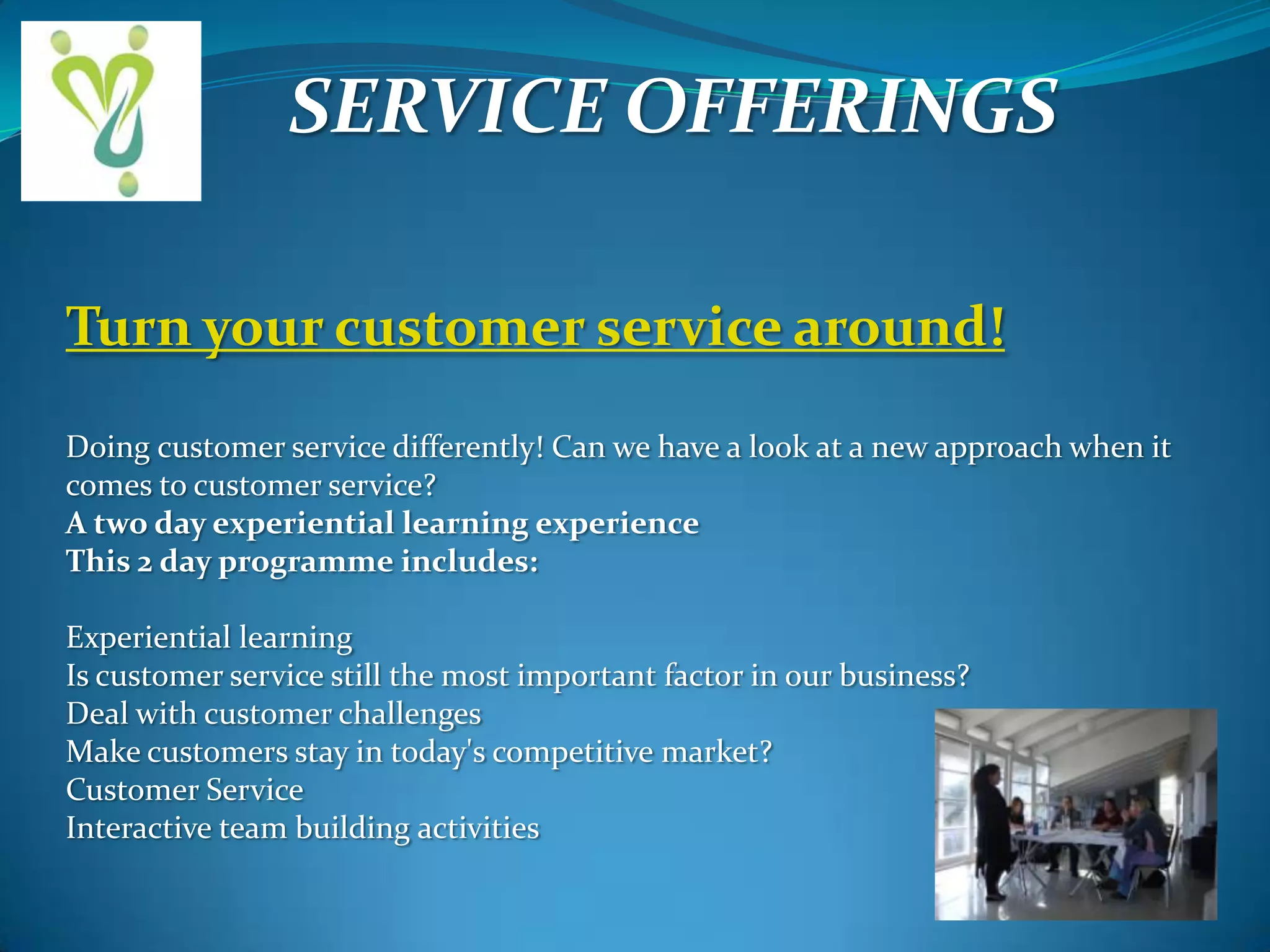 SERVICE OFFERINGS

Turn your customer service around!

Doing customer service differently! Can we have a look at a new approach when it comes to customer service?
A two day experiential learning experience
This 2 day programme includes:

Experiential learning
Is customer service still the most important factor in our business?
Deal with customer challenges
Make customers stay in today's competitive market?
Customer Service
Interactive team building activities